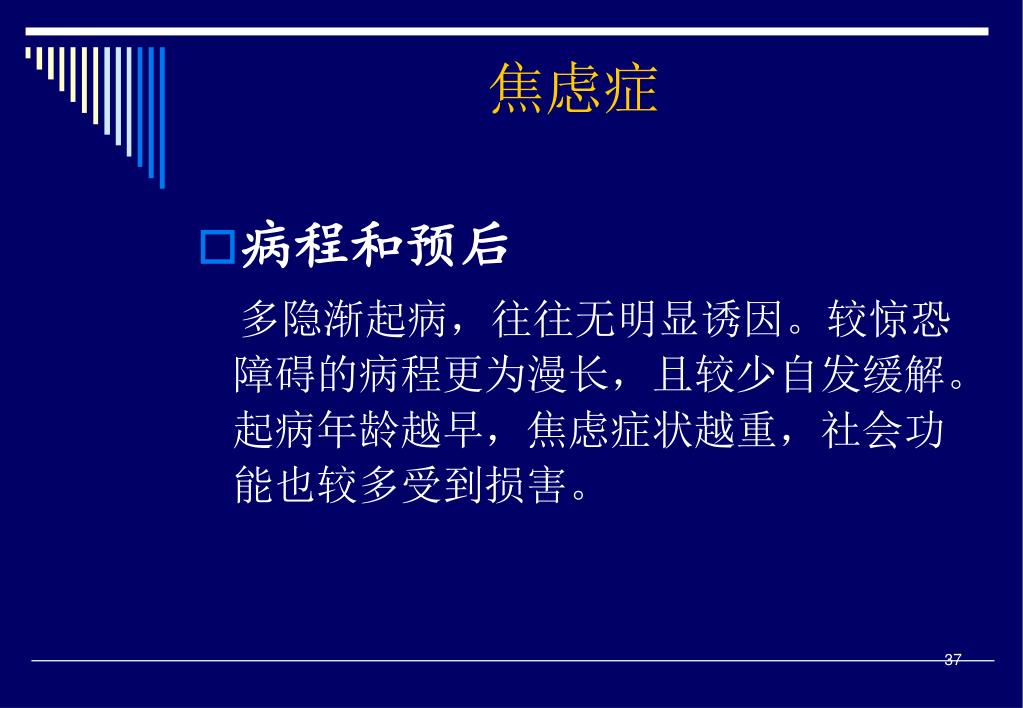 焦虑症

病程和预后

多隐渐起病，往往无明显诱因。较惊恐障碍的病程更为漫长，且较少自发缓解。起病年龄越早，焦虑症状越重，社会功能也较多受到损害。

37